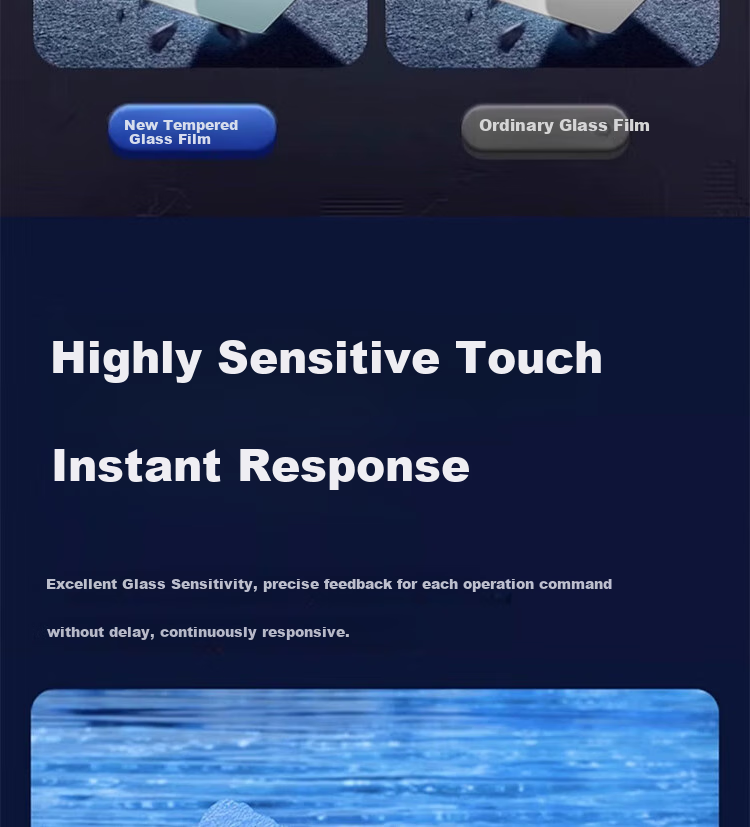 New Tempered Glass Film

Ordinary Glass Film

Highly Sensitive Touch

Instant Response

Excellent Glass Sensitivity, precise feedback for each operation command without delay, continuously responsive.